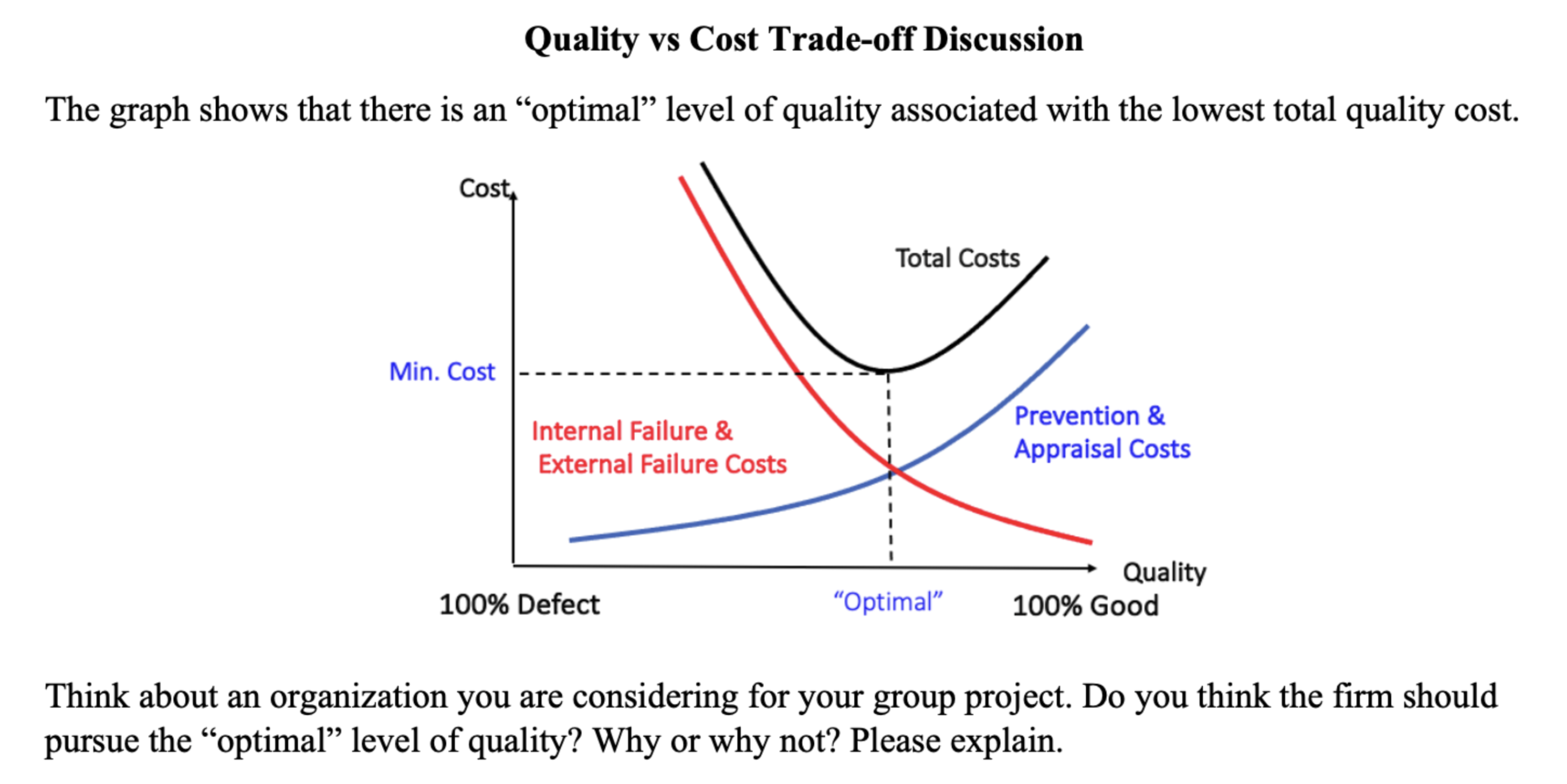 Quality vs Cost Trade-off Discussion

The graph shows that there is an “optimal” level of quality associated with the lowest total quality cost.

Cost

Total Costs

Min. Cost

Internal Failure & External Failure Costs

Prevention & Appraisal Costs

Quality

100% Defect

“Optimal”

100% Good

Think about an organization you are considering for your group project. Do you think the firm should pursue the “optimal” level of quality? Why or why not? Please explain.